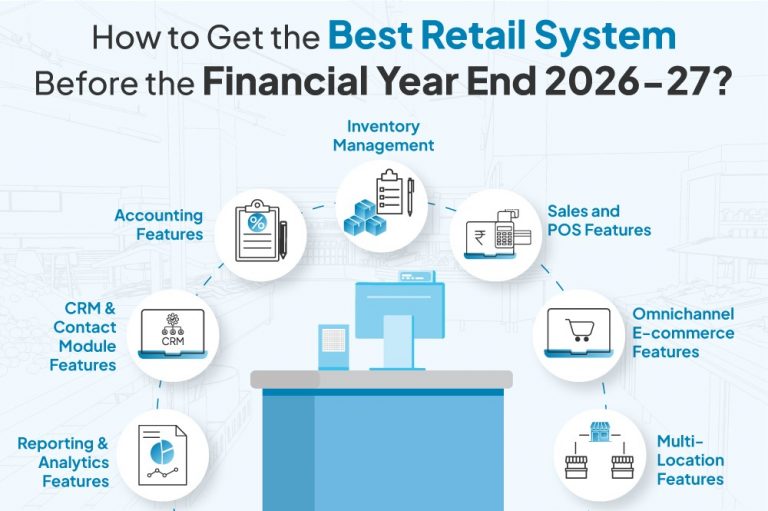 How to Get the Best Retail System Before the Financial Year End 2026-27?

Inventory Management

Accounting Features

Sales and POS Features

CRM & Contact Module Features

CRM

Omnichannel E-commerce Features

Reporting & Analytics Features

Multi-Location Features